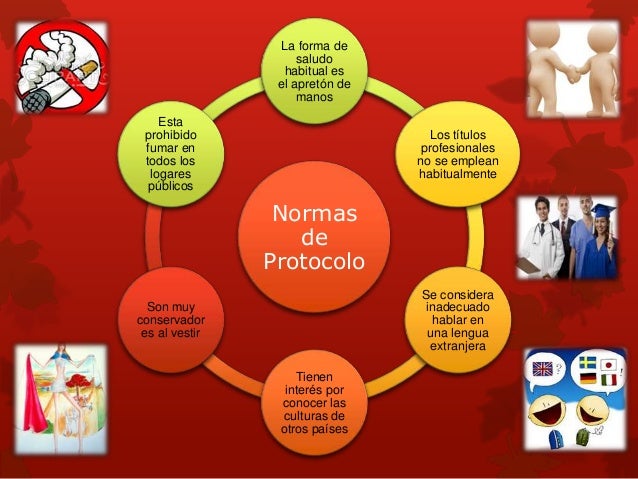 Normas de Protocolo

La forma de saludo habitual es el apretón de manos

Los títulos profesionales no se emplean habitualmente

Se considera inadecuado hablar en una lengua extranjera

Tienen interés por conocer las culturas de otros países

Son muy conservador es al vestir

Esta prohibido fumar en todos los logares públicos